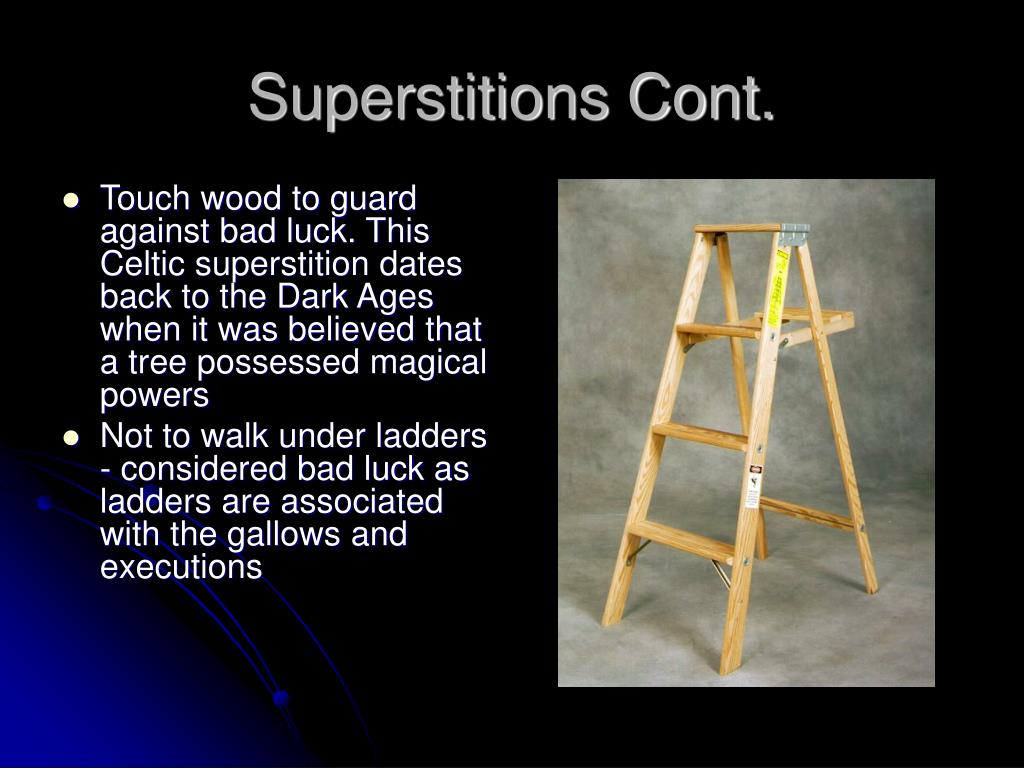 Superstitions Cont.

- Touch wood to guard against bad luck. This Celtic superstition dates back to the Dark Ages when it was believed that a tree possessed magical powers
- Not to walk under ladders - considered bad luck as ladders are associated with the gallows and executions